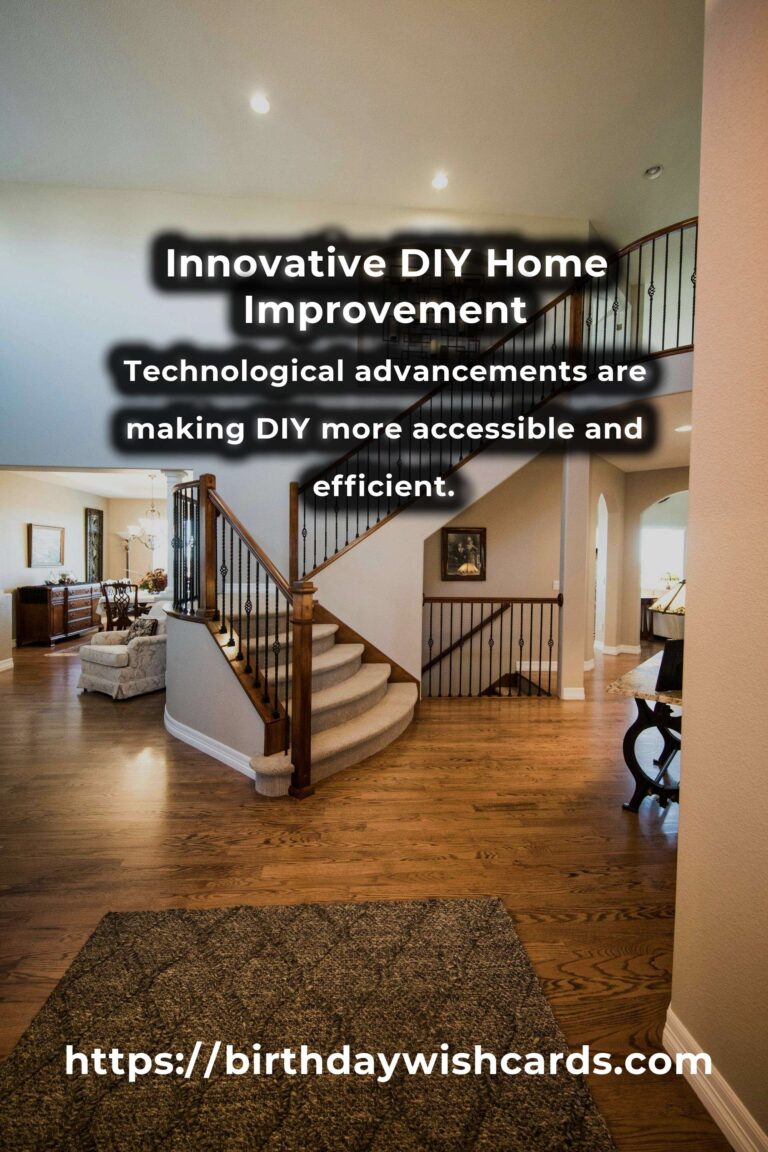 Innovative DIY Home Improvement

Technological advancements are making DIY more accessible and efficient.

https://birthdaywishcards.com